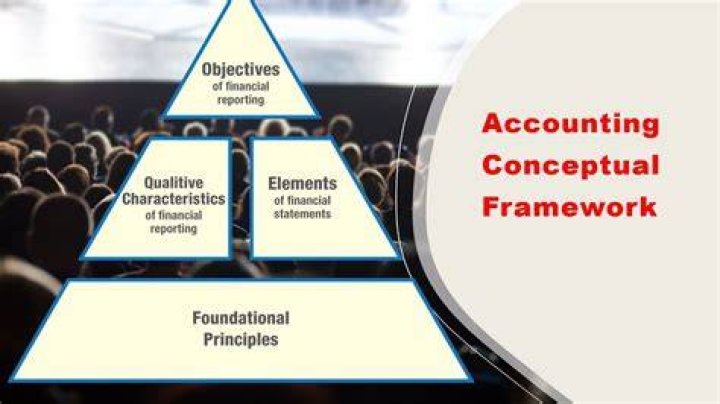 Objectives
of financial reporting

Qualitive Characteristics
of financial reporting

Elements
of financial statements

Foundational Principles

Accounting Conceptual Framework